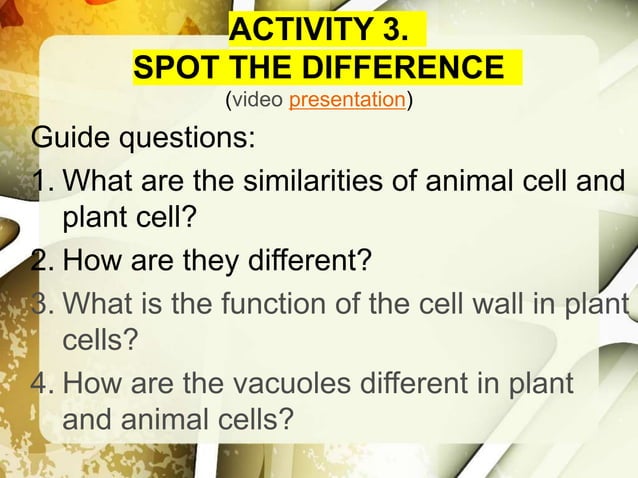 ACTIVITY 3.
SPOT THE DIFFERENCE
(video presentation)

Guide questions:
1. What are the similarities of animal cell and plant cell?
2. How are they different?
3. What is the function of the cell wall in plant cells?
4. How are the vacuoles different in plant and animal cells?